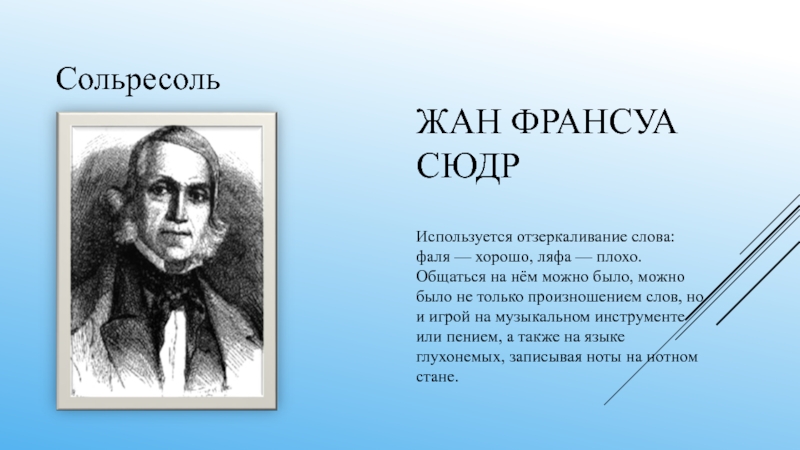 Сольресоль

ЖАН ФРАНСУА СЮДР

Используется отзеркаливание слова: фаля — хорошо, ляфа — плохо. Общаться на нём можно было, можно было не только произношением слов, но и игрой на музыкальном инструменте или пением, а также на языке глухонемых, записывая ноты на нотном стане.